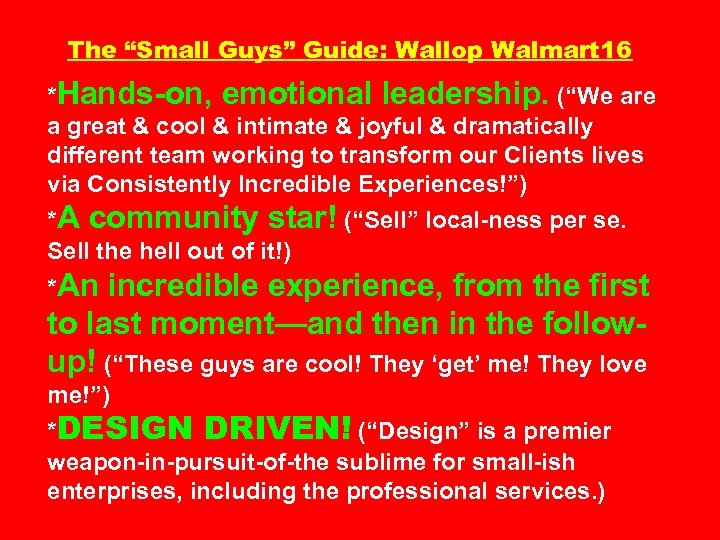 The “Small Guys” Guide: Wallop Walmart16

*Hands-on, emotional leadership. (“We are a great & cool & intimate & joyful & dramatically different team working to transform our Clients lives via Consistently Incredible Experiences!”)

*A community star! (“Sell” local-ness per se. Sell the hell out of it!)

*An incredible experience, from the first to last moment—and then in the follow-up! (“These guys are cool! They ‘get’ me! They love me!”)

*DESIGN DRIVEN! (“Design” is a premier weapon-in-pursuit-of-the sublime for small-ish enterprises, including the professional services.)